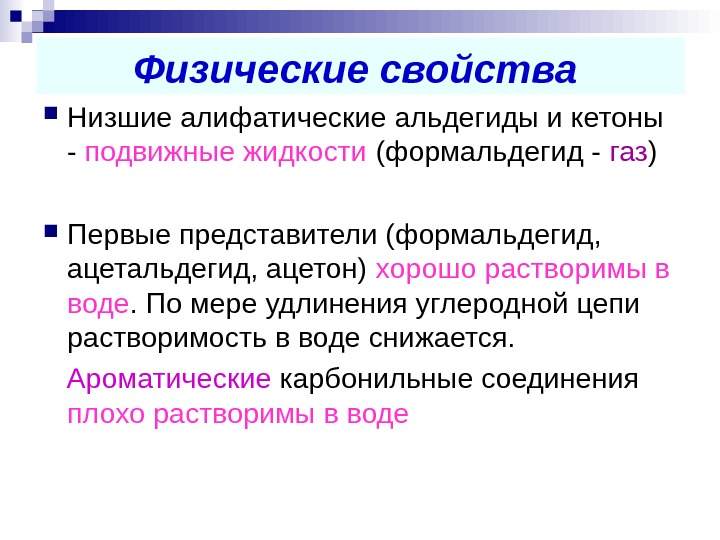 Физические свойства

Низшие алифатические альдегиды и кетоны - подвижные жидкости (формальдегид - газ)

Первые представители (формальдегид, ацетальдегид, ацетон) хорошо растворимы в воде. По мере удлинения углеродной цепи растворимость в воде снижается.

Ароматические карбонильные соединения плохо растворимы в воде